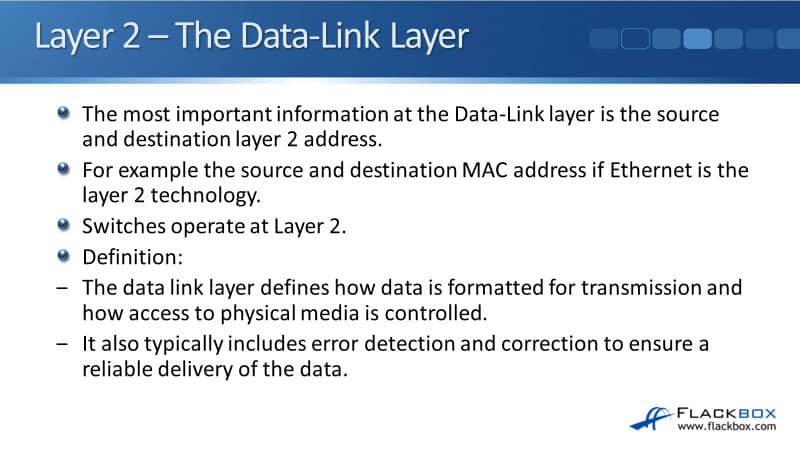 Layer 2 – The Data-Link Layer

- The most important information at the Data-Link layer is the source and destination layer 2 address.
- For example the source and destination MAC address if Ethernet is the layer 2 technology.
- Switches operate at Layer 2.
- Definition:
– The data link layer defines how data is formatted for transmission and how access to physical media is controlled.
– It also typically includes error detection and correction to ensure a reliable delivery of the data.

FLACKBOX
www.flackbox.com